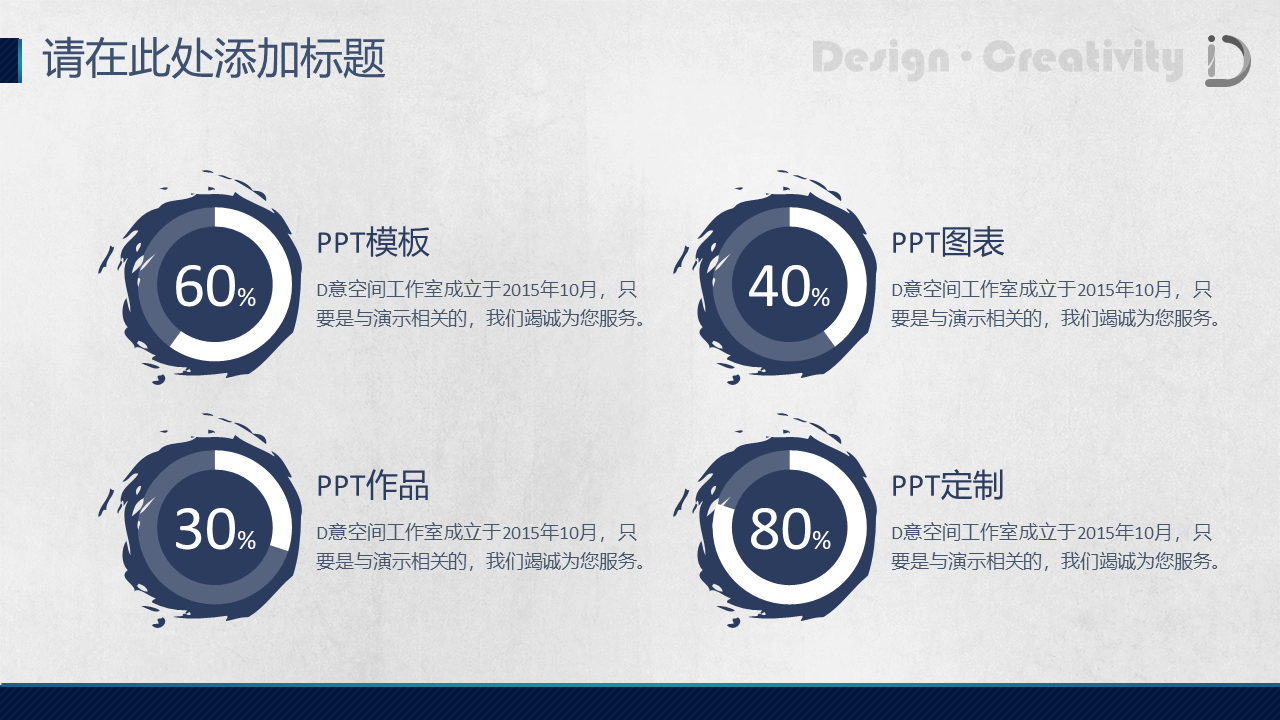 请在此处添加标题

Design · Creativity iD

60%

PPT模板

D意空间工作室成立于2015年10月，只要是与演示相关的，我们竭诚为您服务。

40%

PPT图表

D意空间工作室成立于2015年10月，只要是与演示相关的，我们竭诚为您服务。

30%

PPT作品

D意空间工作室成立于2015年10月，只要是与演示相关的，我们竭诚为您服务。

80%

PPT定制

D意空间工作室成立于2015年10月，只要是与演示相关的，我们竭诚为您服务。